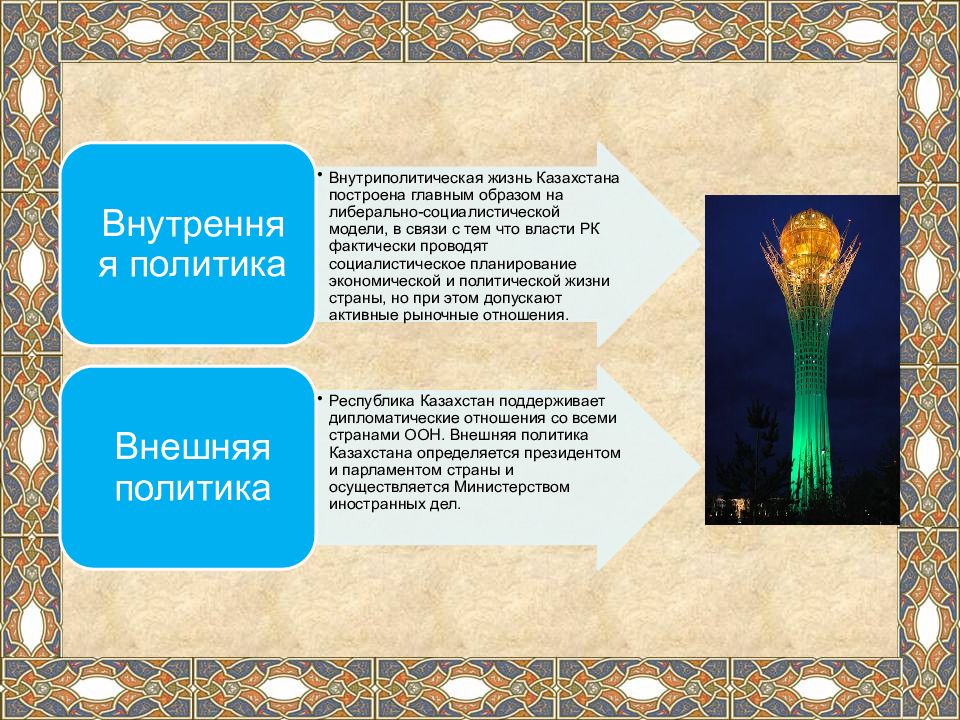 Внутренняя политика

• Внутриполитическая жизнь Казахстана построена главным образом на либерально-социалистической модели, в связи с тем что власти РК фактически проводят социалистическое планирование экономической и политической жизни страны, но при этом допускают активные рыночные отношения.

Внешняя политика

• Республика Казахстан поддерживает дипломатические отношения со всеми странами ООН. Внешняя политика Казахстана определяется президентом и парламентом страны и осуществляется Министерством иностранных дел.